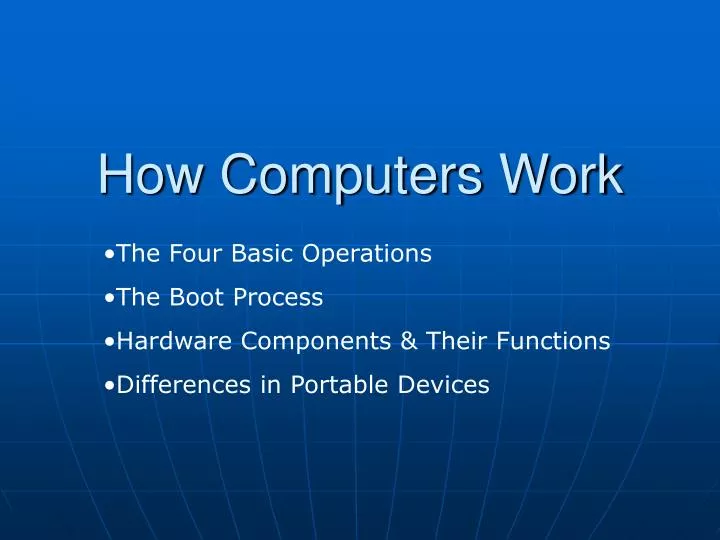 How Computers Work

•The Four Basic Operations

•The Boot Process

•Hardware Components & Their Functions

•Differences in Portable Devices